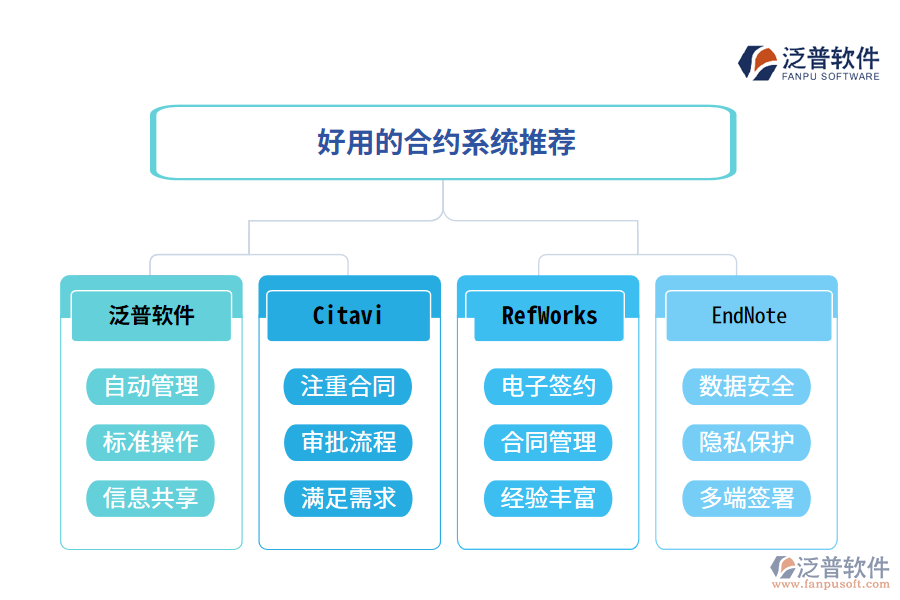 泛普软件
FANPU SOFTWARE

好用的合约系统推荐

泛普软件
自动管理
标准操作
信息共享

Citavi
注重合同
审批流程
满足需求

RefWorks
电子签约
合同管理
经验丰富

EndNote
数据安全
隐私保护
多端签署

泛普软件
www.fanpusoft.com